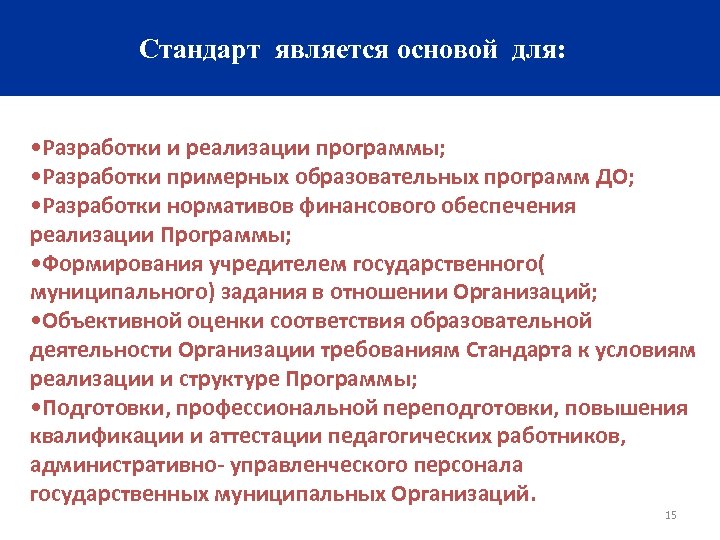 Стандарт является основой для:

•Разработки и реализации программы;
•Разработки примерных образовательных программ ДО;
•Разработки нормативов финансового обеспечения реализации Программы;
•Формирования учредителем государственного( муниципального) задания в отношении Организаций;
•Объективной оценки соответствия образовательной деятельности Организации требованиям Стандарта к условиям реализации и структуре Программы;
•Подготовки, профессиональной переподготовки, повышения квалификации и аттестации педагогических работников, административно- управленческого персонала государственных муниципальных Организаций.

15